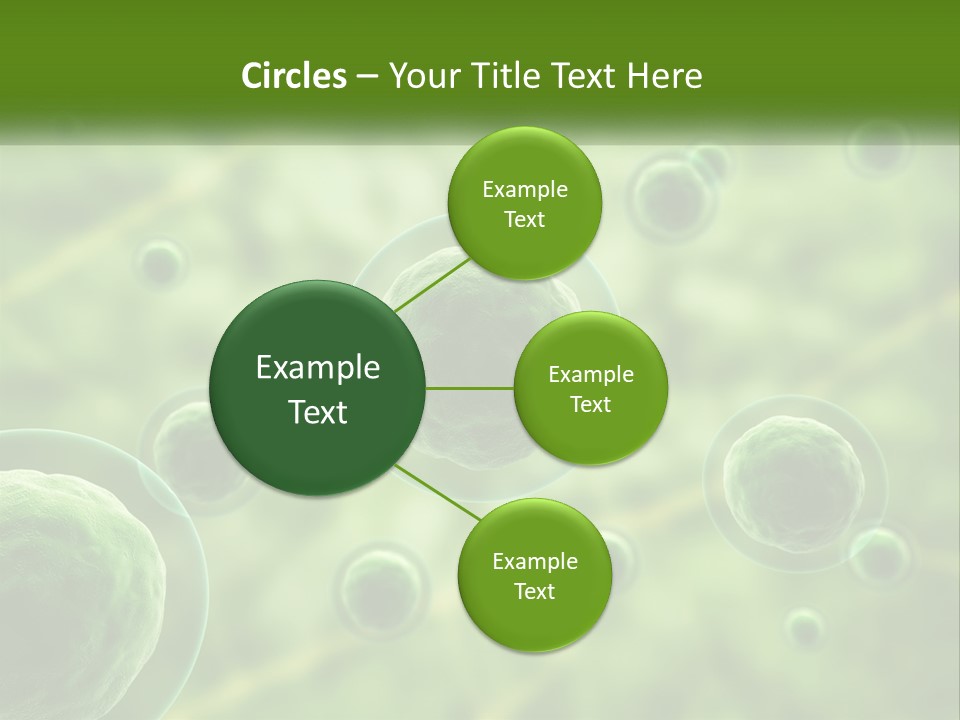 Circles – Your Title Text Here

Example Text

Example Text

Example Text

Example Text